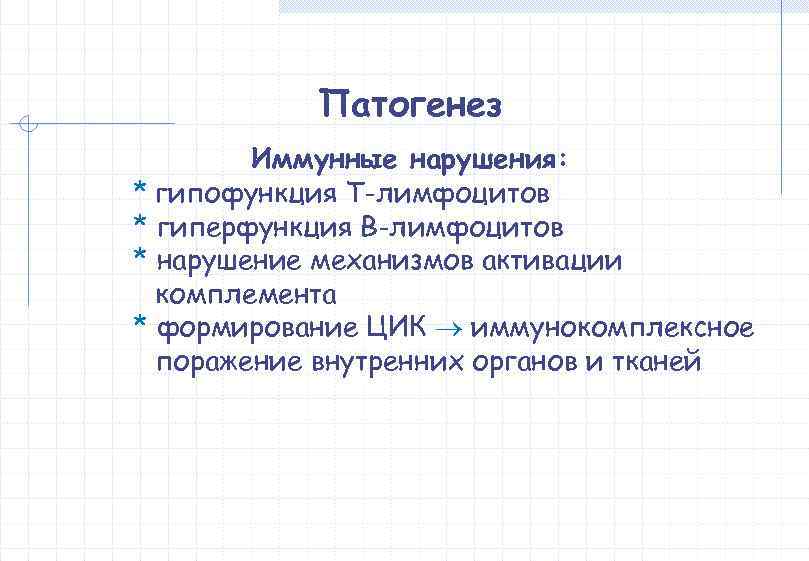 Патогенез

Иммунные нарушения:

* гипофункция Т-лимфоцитов
* гиперфункция В-лимфоцитов
* нарушение механизмов активации комплемента
* формирование ЦИК $\rightarrow$ иммунокомплексное поражение внутренних органов и тканей